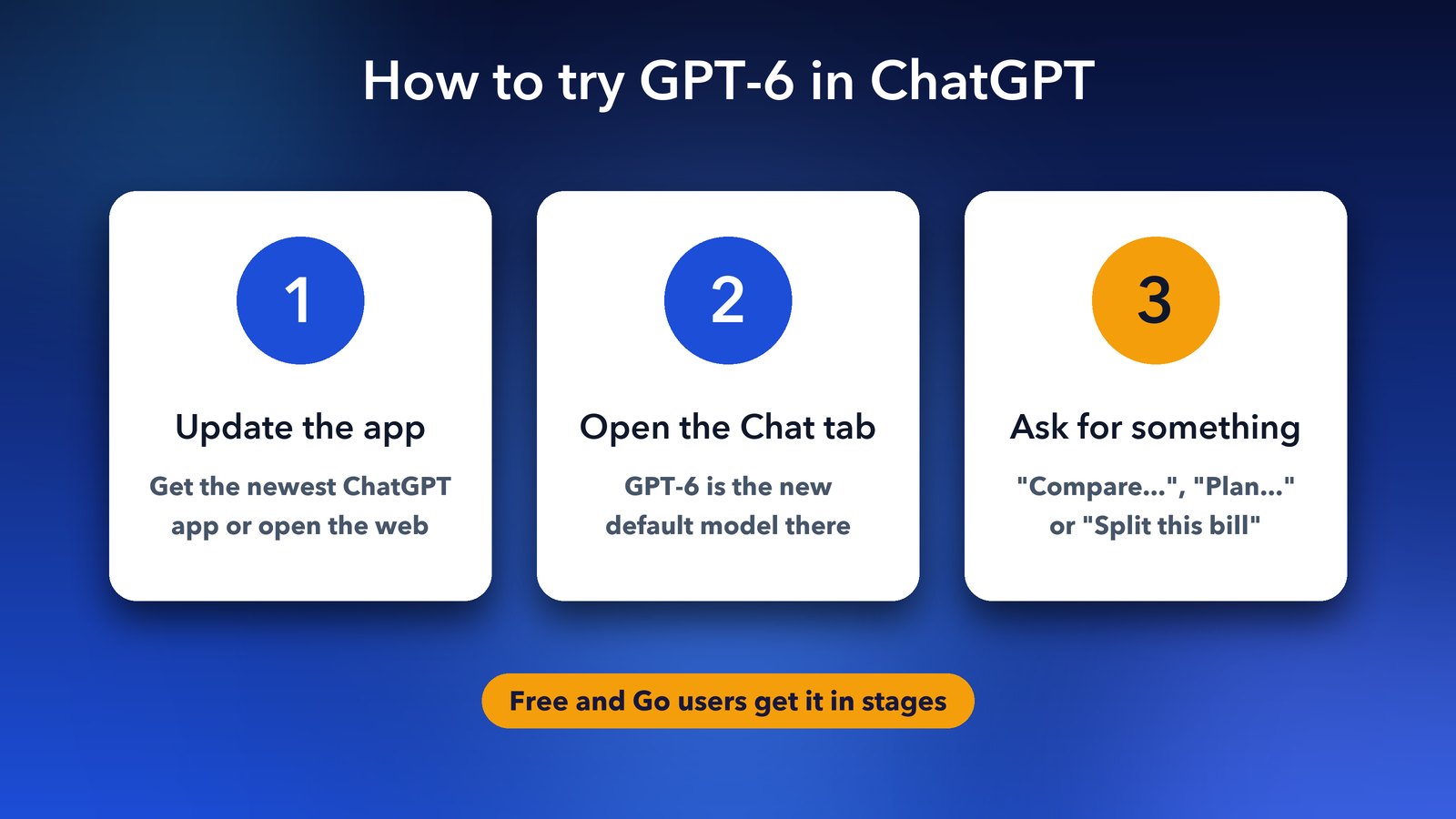 How to try GPT-6 in ChatGPT

1

Update the app

Get the newest ChatGPT app or open the web

2

Open the Chat tab

GPT-6 is the new default model there

3

Ask for something

"Compare...", "Plan..." or "Split this bill"

Free and Go users get it in stages